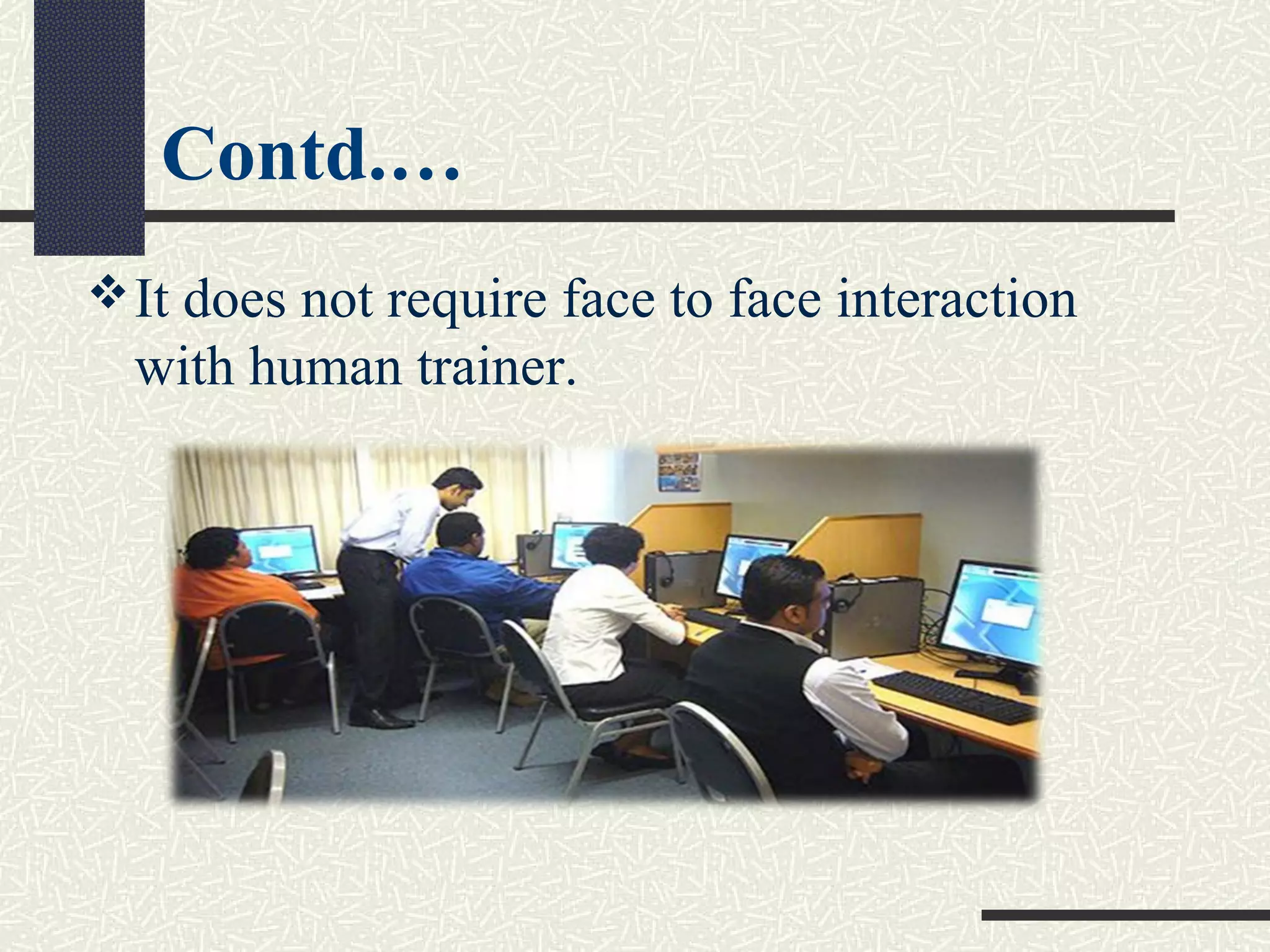 Contd.…

❖ It does not require face to face interaction with human trainer.